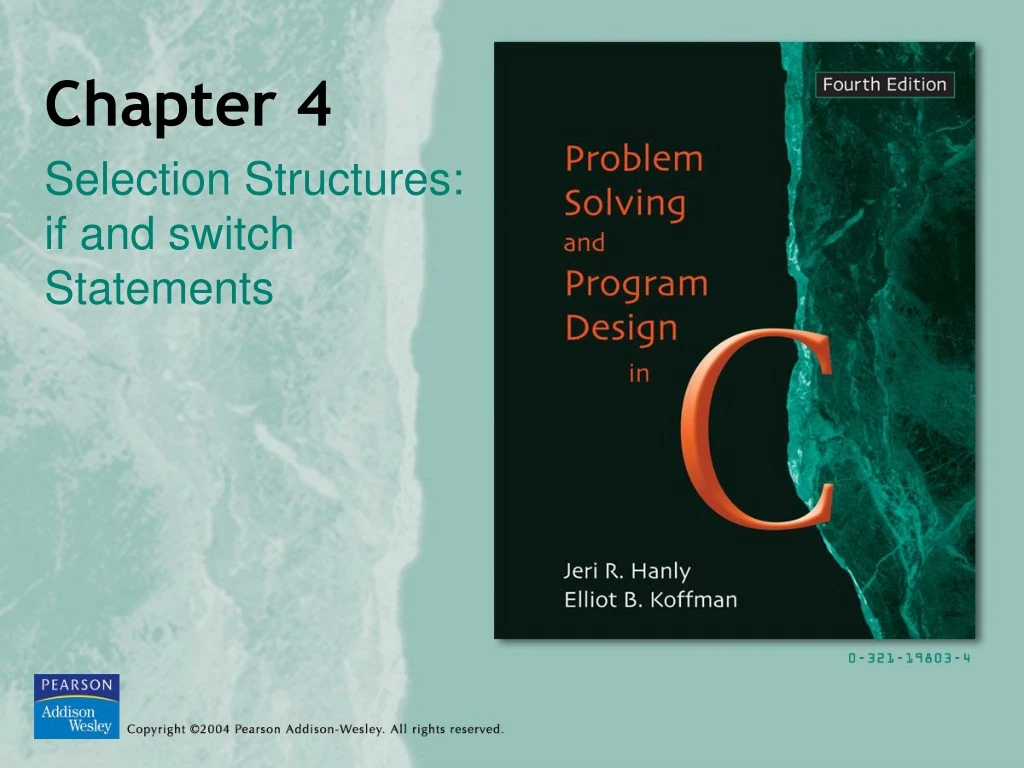 Chapter 4

Selection Structures: if and switch Statements

Fourth Edition

Problem Solving and Program Design in C

Jeri R. Hanly
Elliot B. Koffman

0-321-19803-4

PEARSON
Addison Wesley

Copyright ©2004 Pearson Addison-Wesley. All rights reserved.